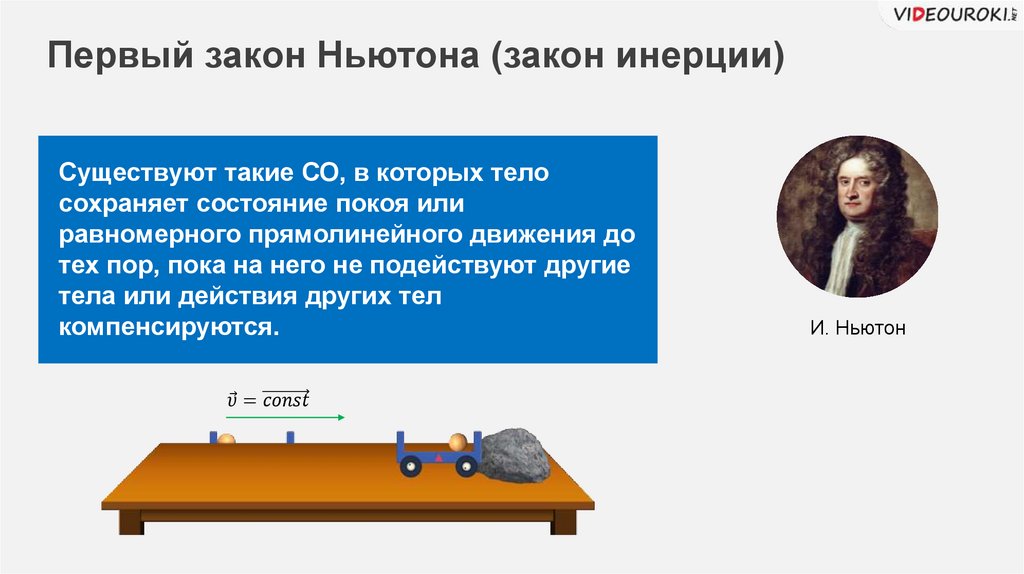 VIDEOUROKI.NET

Первый закон Ньютона (закон инерции)

Существуют такие СО, в которых тело сохраняет состояние покоя или равномерного прямолинейного движения до тех пор, пока на него не подействуют другие тела или действия других тел компенсируются.

И. Ньютон

$\vec{v} = \overrightarrow{const}$